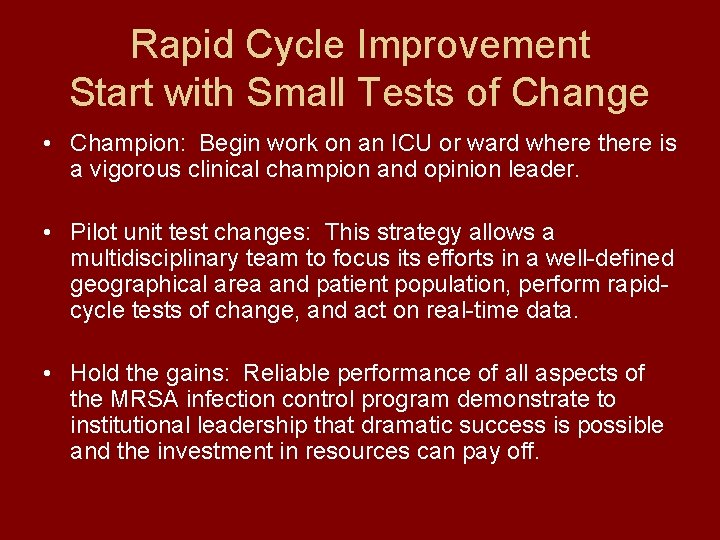 Rapid Cycle Improvement
Start with Small Tests of Change

• Champion: Begin work on an ICU or ward where there is a vigorous clinical champion and opinion leader.

• Pilot unit test changes: This strategy allows a multidisciplinary team to focus its efforts in a well-defined geographical area and patient population, perform rapid-cycle tests of change, and act on real-time data.

• Hold the gains: Reliable performance of all aspects of the MRSA infection control program demonstrate to institutional leadership that dramatic success is possible and the investment in resources can pay off.